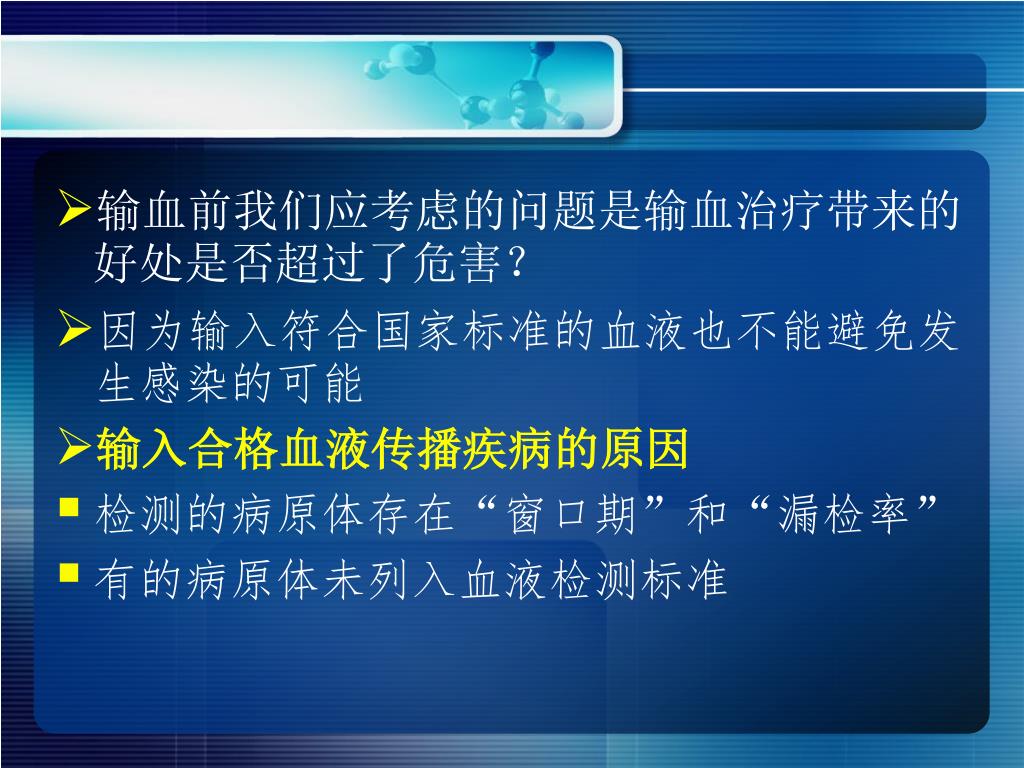 ➢输血前我们应考虑的问题是输血治疗带来的好处是否超过了危害？

➢因为输入符合国家标准的血液也不能避免发生感染的可能

➢输入合格血液传播疾病的原因

▪ 检测的病原体存在“窗口期”和“漏检率”

▪ 有的病原体未列入血液检测标准